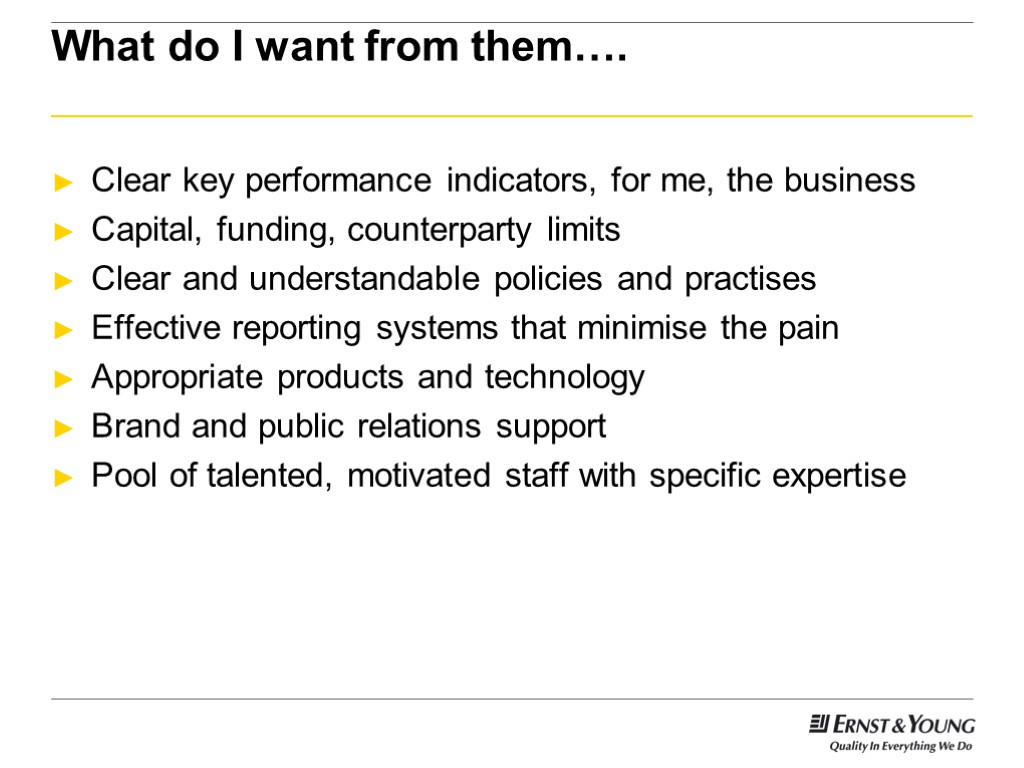 What do I want from them….

► Clear key performance indicators, for me, the business
► Capital, funding, counterparty limits
► Clear and understandable policies and practises
► Effective reporting systems that minimise the pain
► Appropriate products and technology
► Brand and public relations support
► Pool of talented, motivated staff with specific expertise

ERNST & YOUNG
Quality In Everything We Do